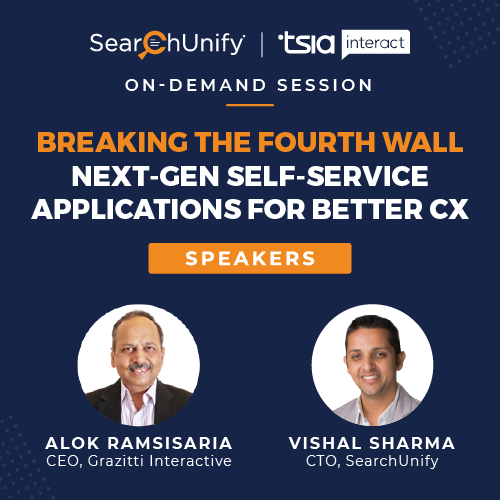 SearchUnify | tsia interact

ON-DEMAND SESSION

BREAKING THE FOURTH WALL
NEXT-GEN SELF-SERVICE APPLICATIONS FOR BETTER CX

SPEAKERS

ALOK RAMSISARIA
CEO, Grazitti Interactive

VISHAL SHARMA
CTO, SearchUnify